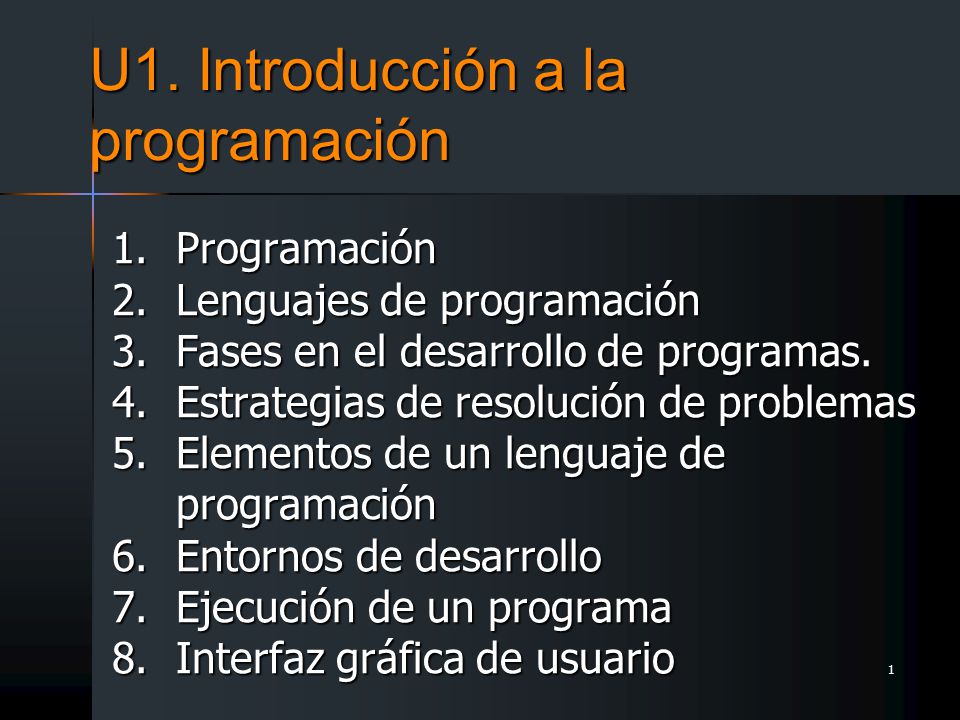 U1. Introducción a la programación

1. Programación
2. Lenguajes de programación
3. Fases en el desarrollo de programas.
4. Estrategias de resolución de problemas
5. Elementos de un lenguaje de programación
6. Entornos de desarrollo
7. Ejecución de un programa
8. Interfaz gráfica de usuario

1